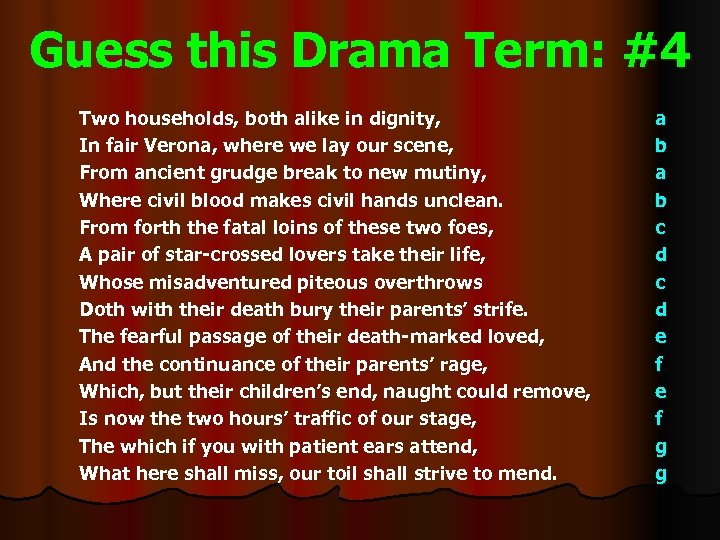 Guess this Drama Term: #4

Two households, both alike in dignity, a
In fair Verona, where we lay our scene, b
From ancient grudge break to new mutiny, a
Where civil blood makes civil hands unclean. b
From forth the fatal loins of these two foes, c
A pair of star-crossed lovers take their life, d
Whose misadventured piteous overthrows c
Doth with their death bury their parents' strife. d
The fearful passage of their death-marked loved, e
And the continuance of their parents' rage, f
Which, but their children's end, naught could remove, e
Is now the two hours' traffic of our stage, f
The which if you with patient ears attend, g
What here shall miss, our toil shall strive to mend. g